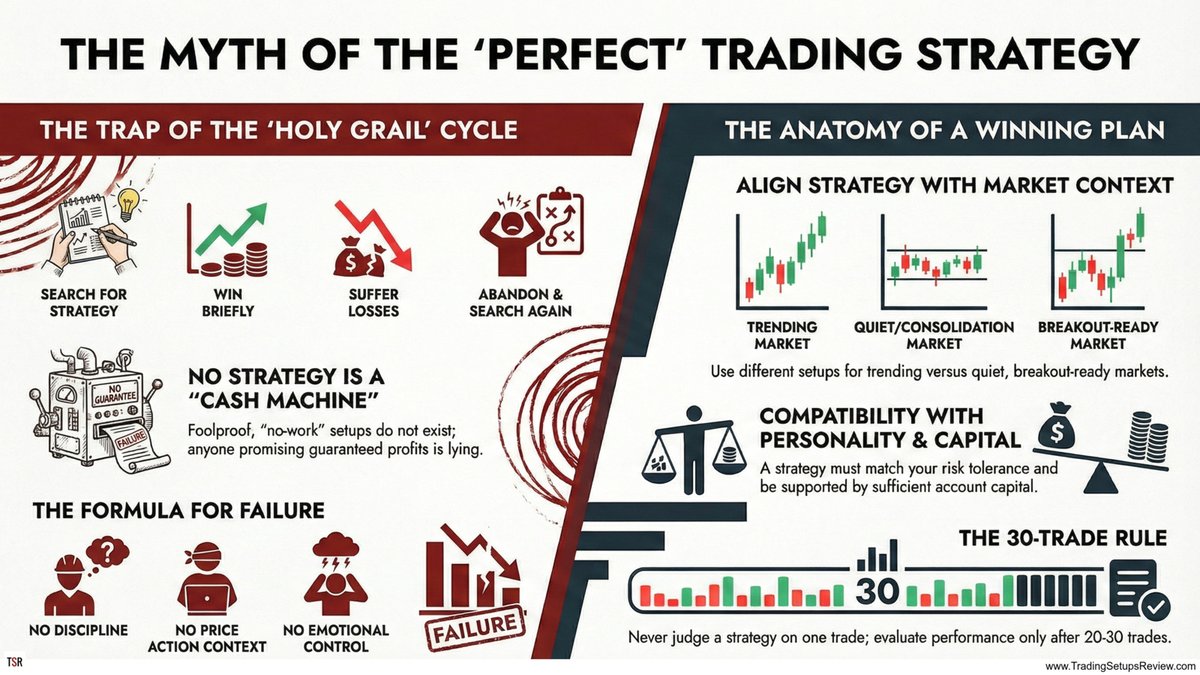 THE MYTH OF THE 'PERFECT' TRADING STRATEGY

THE TRAP OF THE 'HOLY GRAIL' CYCLE

SEARCH FOR STRATEGY

WIN BRIEFLY

SUFFER LOSSES

ABANDON & SEARCH AGAIN

NO GUARANTEE

FAILURE

NO STRATEGY IS A "CASH MACHINE"

Foolproof, "no-work" setups do not exist; anyone promising guaranteed profits is lying.

THE FORMULA FOR FAILURE

NO DISCIPLINE

NO PRICE ACTION CONTEXT

NO EMOTIONAL CONTROL

FAILURE

THE ANATOMY OF A WINNING PLAN

ALIGN STRATEGY WITH MARKET CONTEXT

TRENDING MARKET

QUIET/CONSOLIDATION MARKET

BREAKOUT-READY MARKET

Use different setups for trending versus quiet, breakout-ready markets.

COMPATIBILITY WITH PERSONALITY & CAPITAL

A strategy must match your risk tolerance and be supported by sufficient account capital.

THE 30-TRADE RULE

30

Never judge a strategy on one trade; evaluate performance only after 20-30 trades.

TSR

www.TradingSetupsReview.com